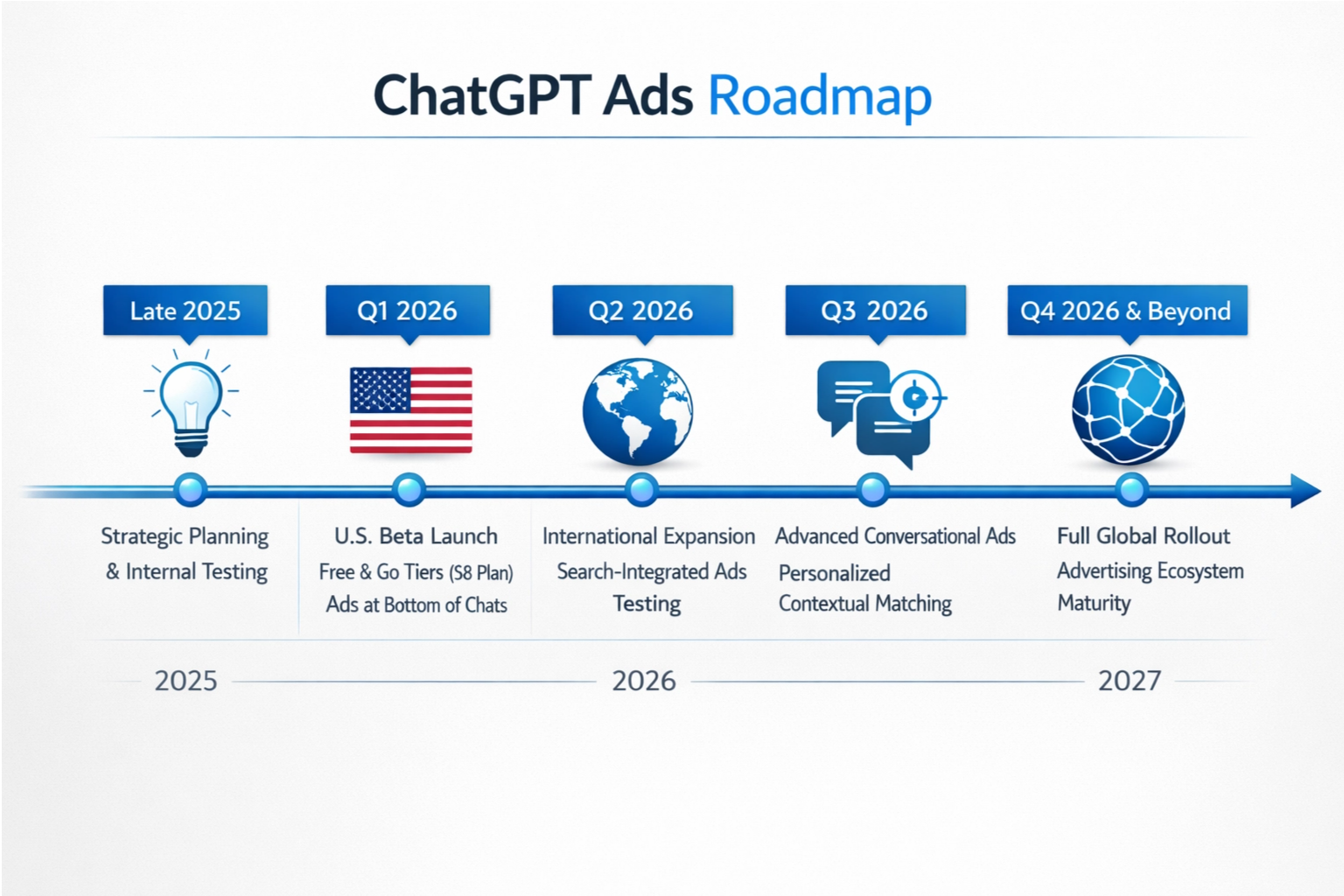 ChatGPT Ads Roadmap

Late 2025

Strategic Planning & Internal Testing

Q1 2026

U.S. Beta Launch
Free & Go Tiers (S8 Plan)
Ads at Bottom of Chats

Q2 2026

International Expansion
Search-Integrated Ads Testing

Q3 2026

Advanced Conversational Ads
Personalized Contextual Matching

Q4 2026 & Beyond

Full Global Rollout
Advertising Ecosystem Maturity

2025

2026

2027